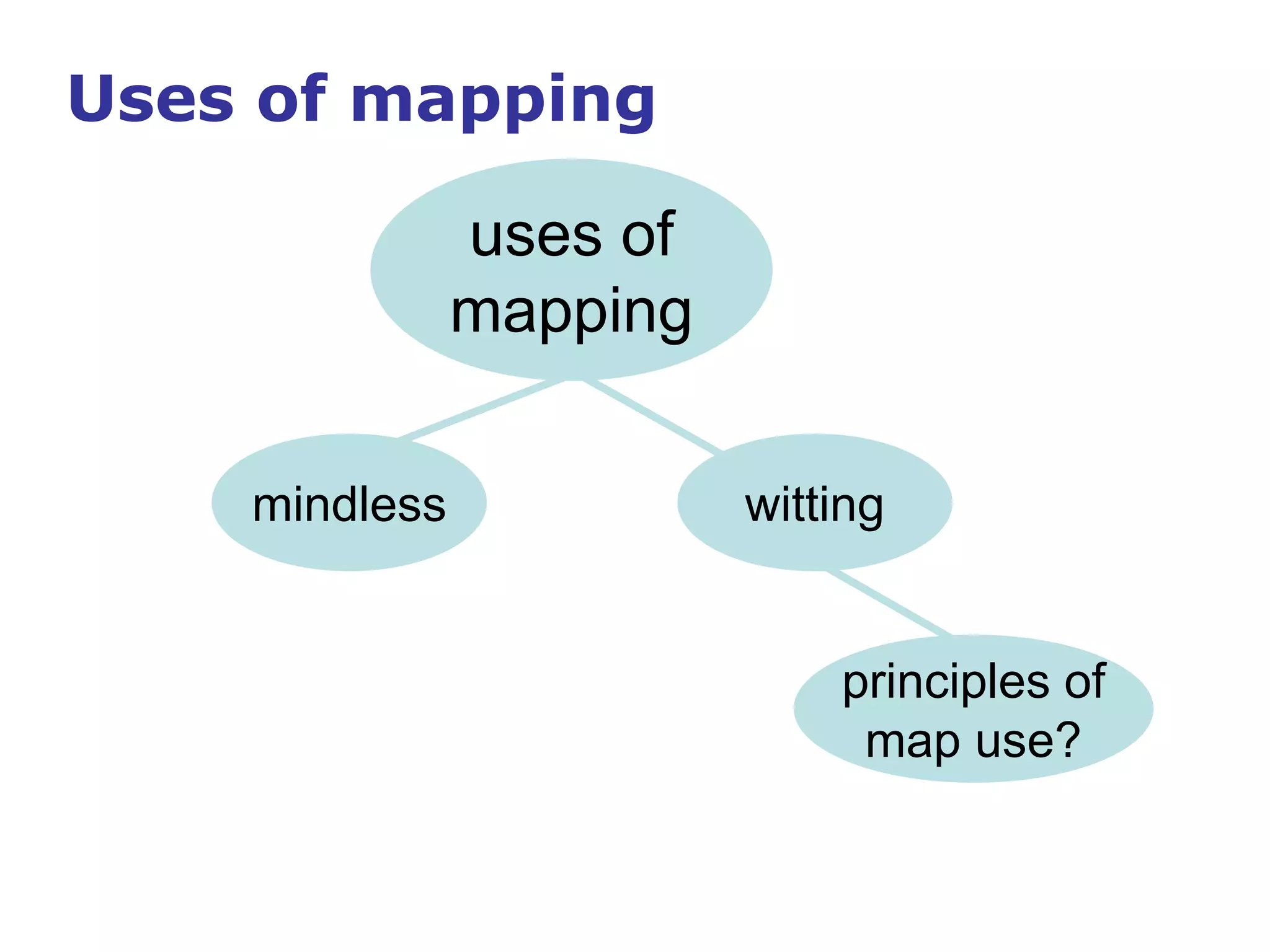 Uses of mapping

uses of mapping

mindless

witting

principles of map use?